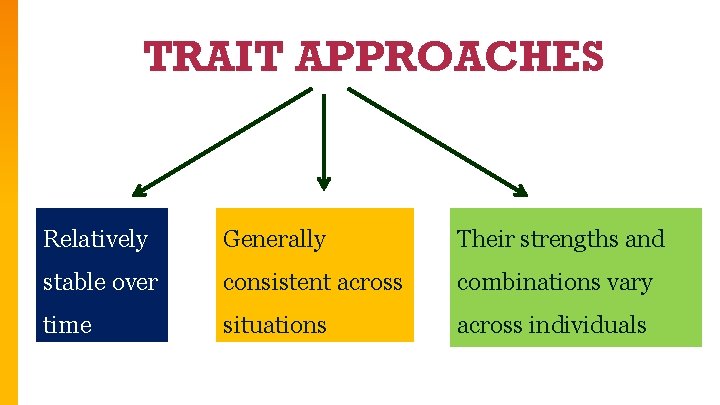 TRAIT APPROACHES

Relatively stable over time

Generally consistent across situations

Their strengths and combinations vary across individuals